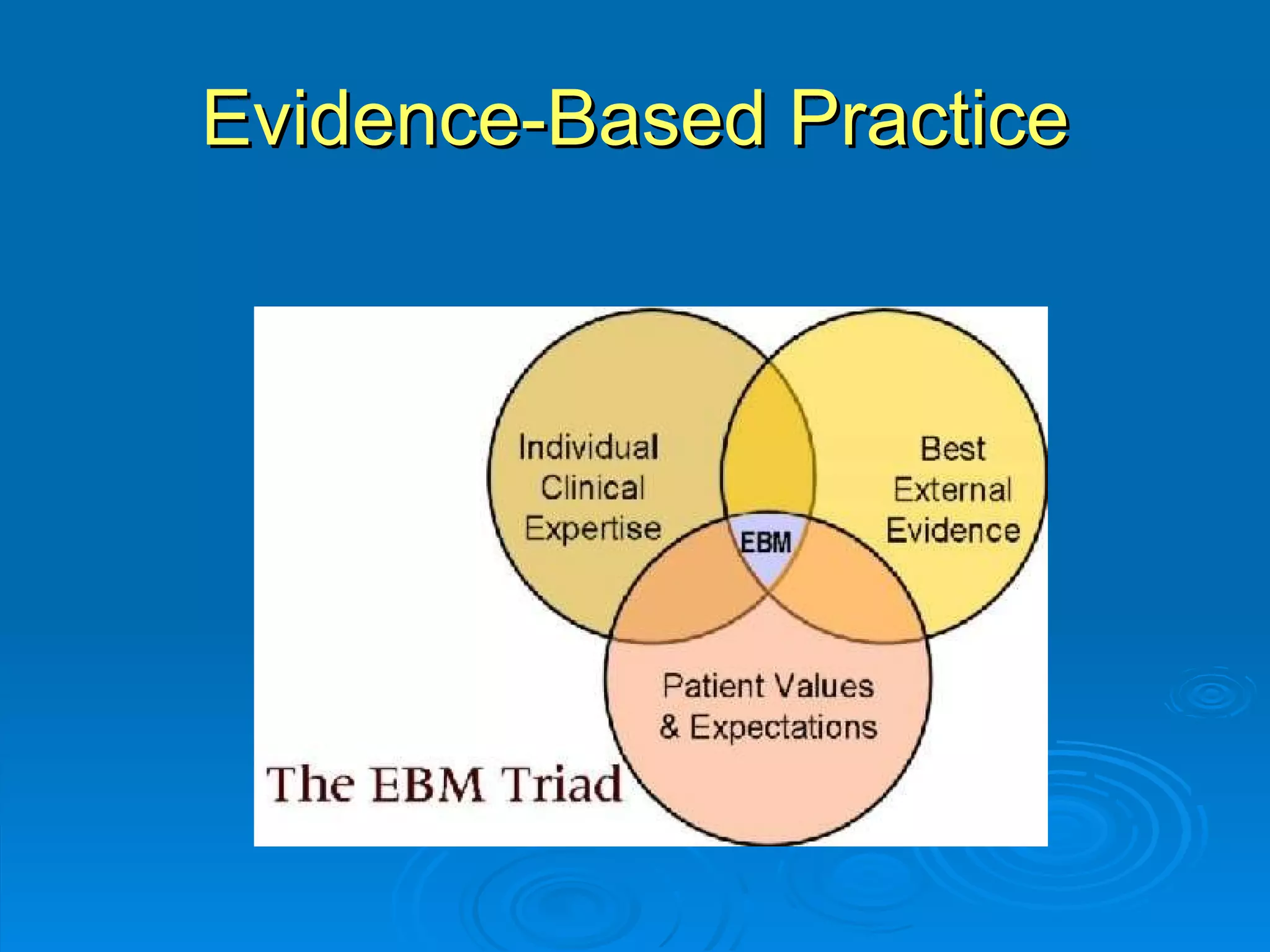 Evidence-Based Practice

Individual Clinical Expertise

Best External Evidence

EBM

Patient Values & Expectations

The EBM Triad